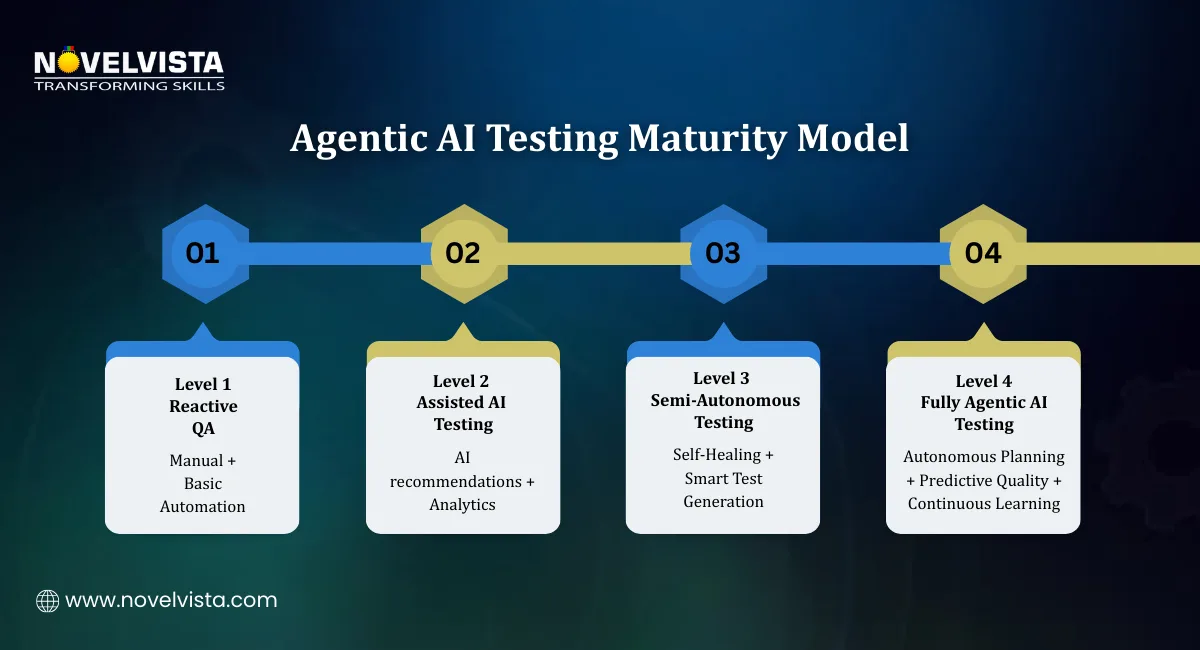 NOVELVISTA
TRANSFORMING SKILLS

Agentic AI Testing Maturity Model

01

02

03

04

Level 1
Reactive
QA

Manual + Basic Automation

Level 2
Assisted AI
Testing

AI recommendations + Analytics

Level 3
Semi-Autonomous
Testing

Self-Healing + Smart Test Generation

Level 4
Fully Agentic AI
Testing

Autonomous Planning + Predictive Quality + Continuous Learning

www.novelvista.com